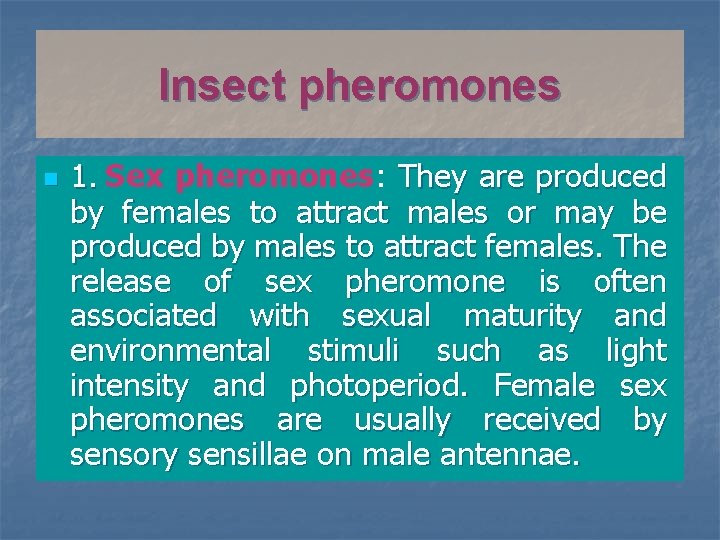 Insect pheromones

1. Sex pheromones: They are produced by females to attract males or may be produced by males to attract females. The release of sex pheromone is often associated with sexual maturity and environmental stimuli such as light intensity and photoperiod. Female sex pheromones are usually received by sensory sensillae on male antennae.